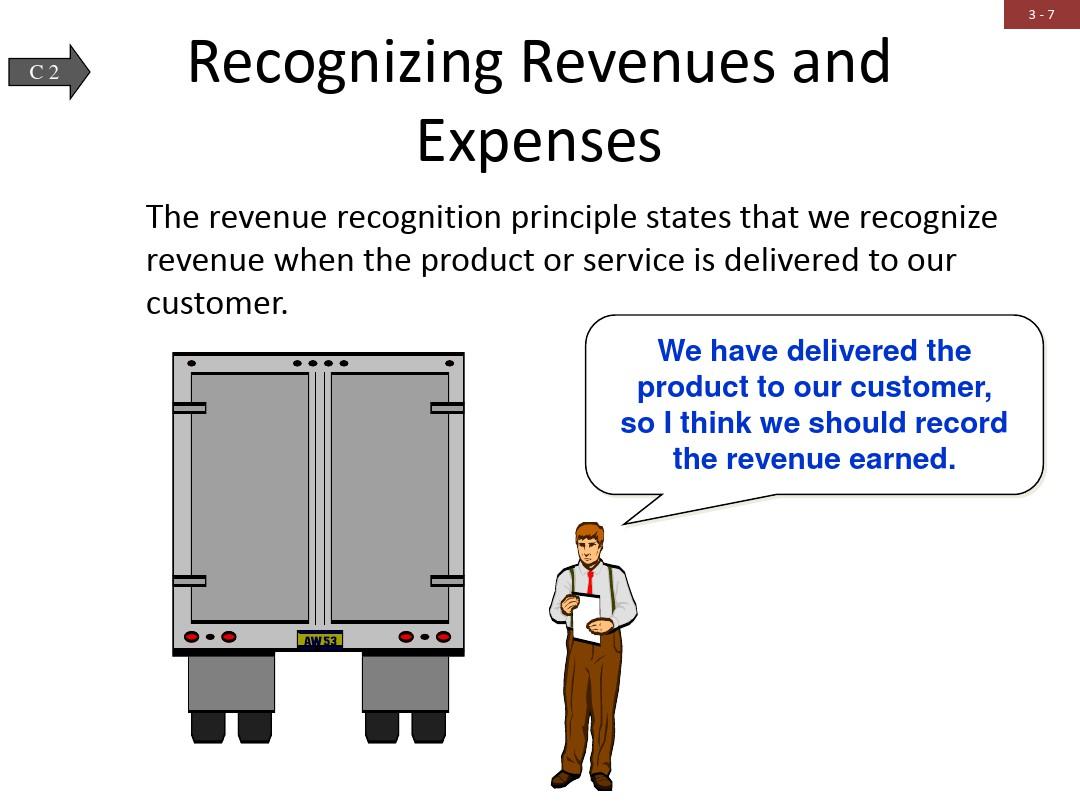 3 - 7

C 2

Recognizing Revenues and Expenses

The revenue recognition principle states that we recognize revenue when the product or service is delivered to our customer.

We have delivered the product to our customer, so I think we should record the revenue earned.

AW 53